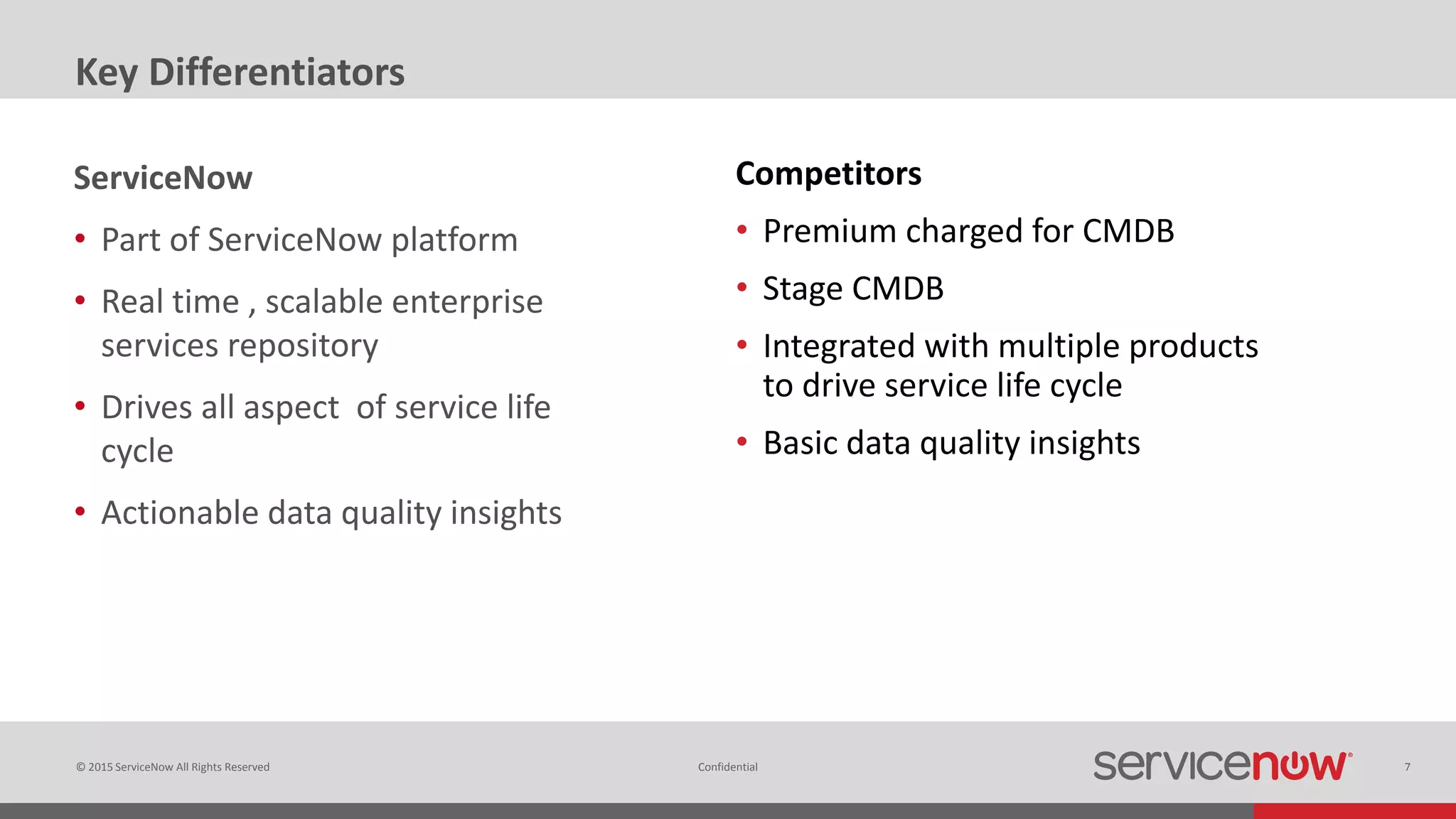 Key Differentiators

ServiceNow

• Part of ServiceNow platform

• Real time , scalable enterprise services repository

• Drives all aspect of service life cycle

• Actionable data quality insights

Competitors

• Premium charged for CMDB

• Stage CMDB

• Integrated with multiple products to drive service life cycle

• Basic data quality insights

© 2015 ServiceNow All Rights Reserved

Confidential

servicenow

7